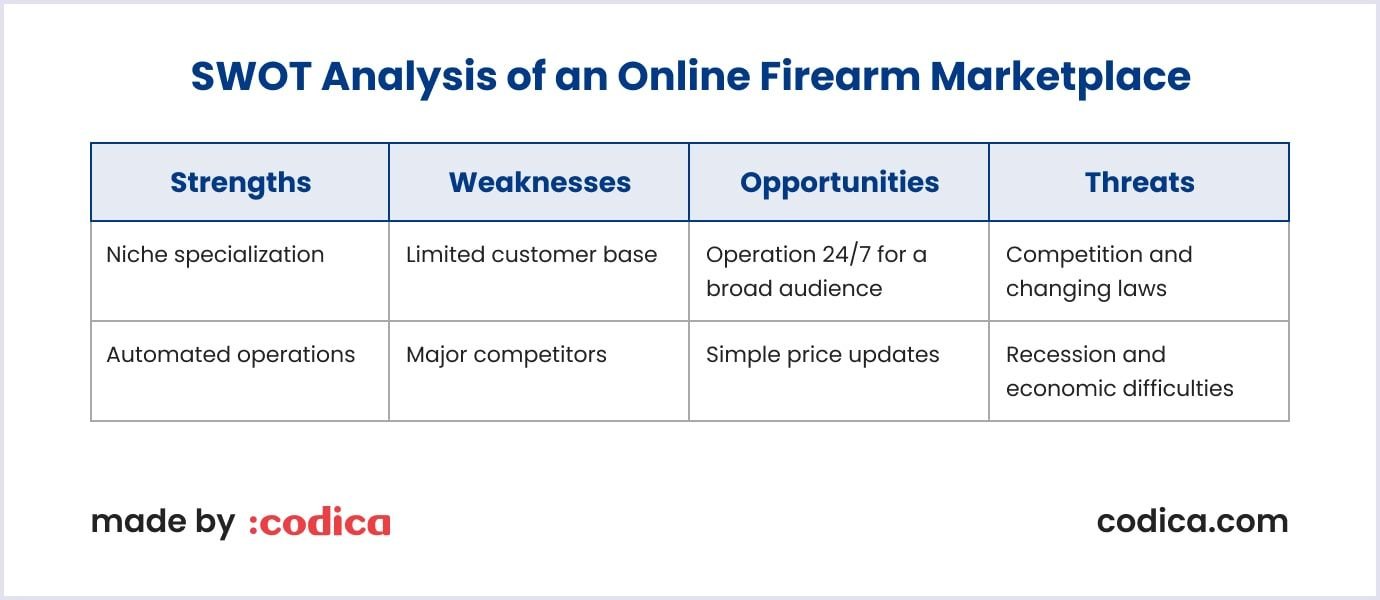 SWOT Analysis of an Online Firearm Marketplace

| Strengths | Weaknesses | Opportunities | Threats |
|---|---|---|---|
| Niche specialization | Limited customer base | Operation 24/7 for a broad audience | Competition and changing laws |
| Automated operations | Major competitors | Simple price updates | Recession and economic difficulties |

made by :codica

codica.com